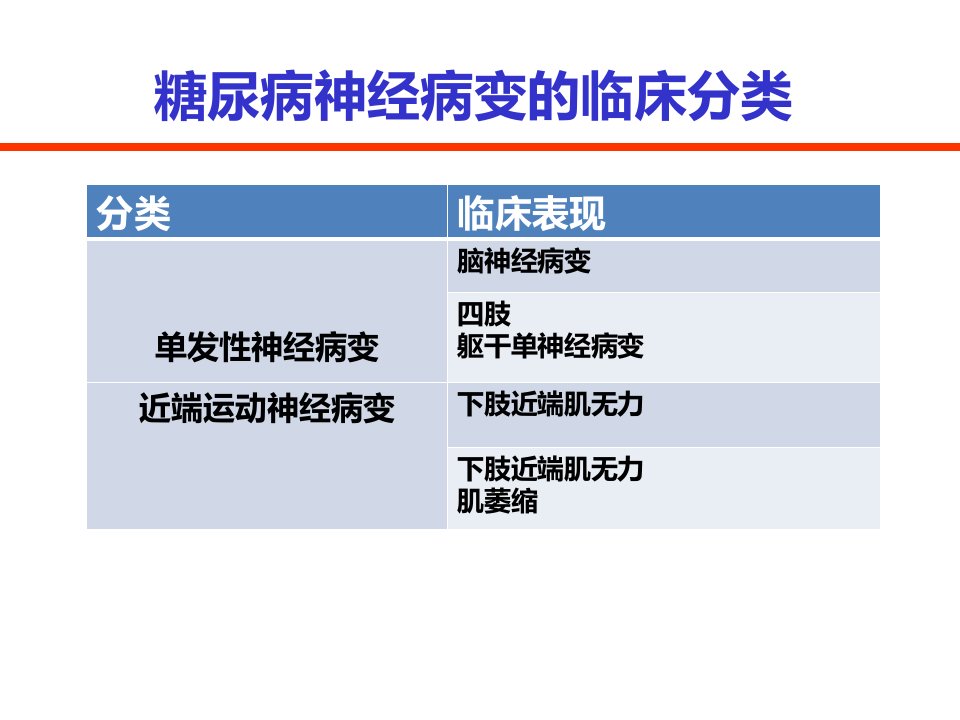 糖尿病神经病变的临床分类

| 分类 | 临床表现 |
|---|---|
| 单发性神经病变 | 脑神经病变 |
| | 四肢 躯干单神经病变 |
| 近端运动神经病变 | 下肢近端肌无力 |
| | 下肢近端肌无力 肌萎缩 |